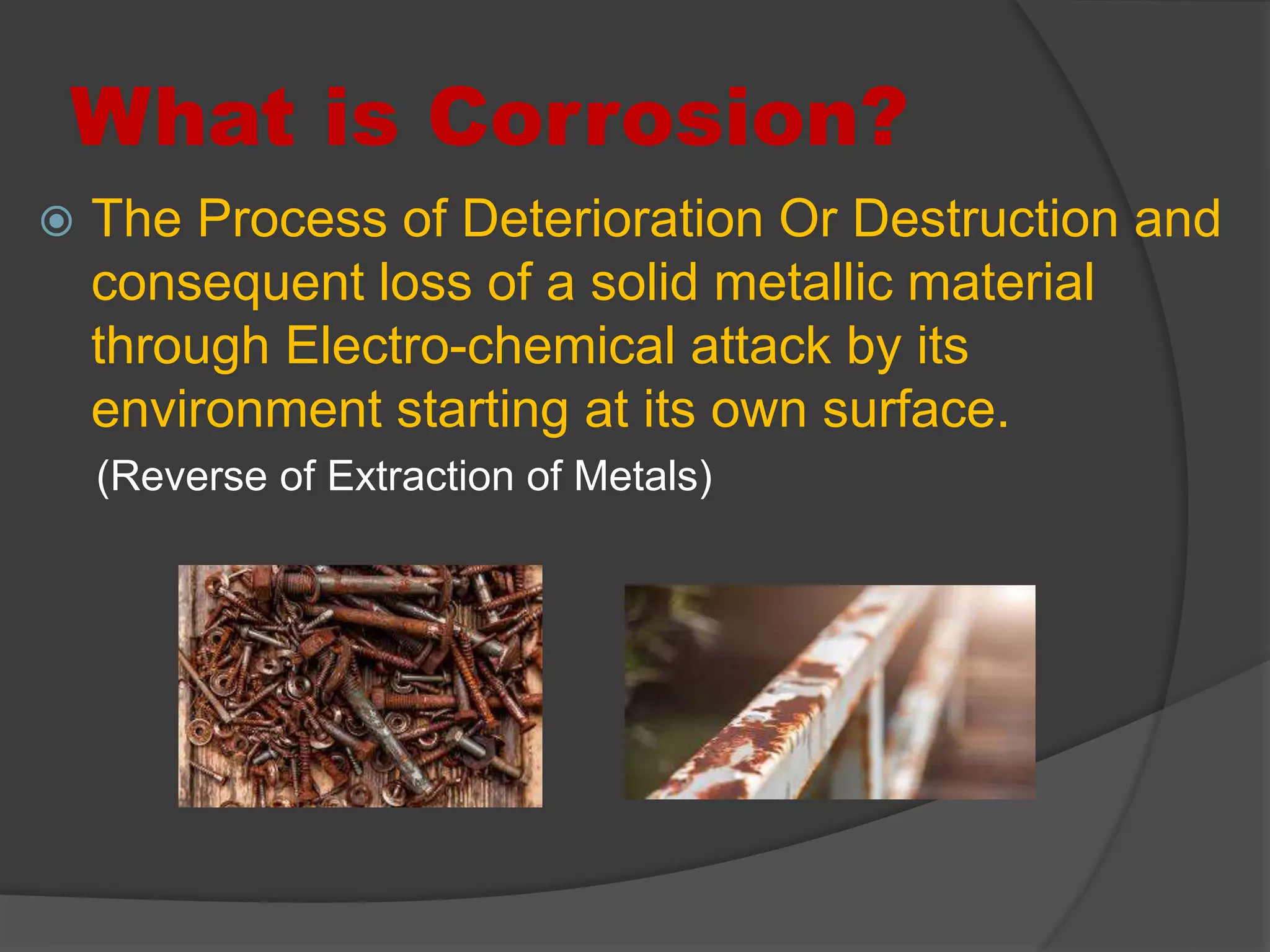 What is Corrosion?

The Process of Deterioration Or Destruction and consequent loss of a solid metallic material through Electro-chemical attack by its environment starting at its own surface.

(Reverse of Extraction of Metals)